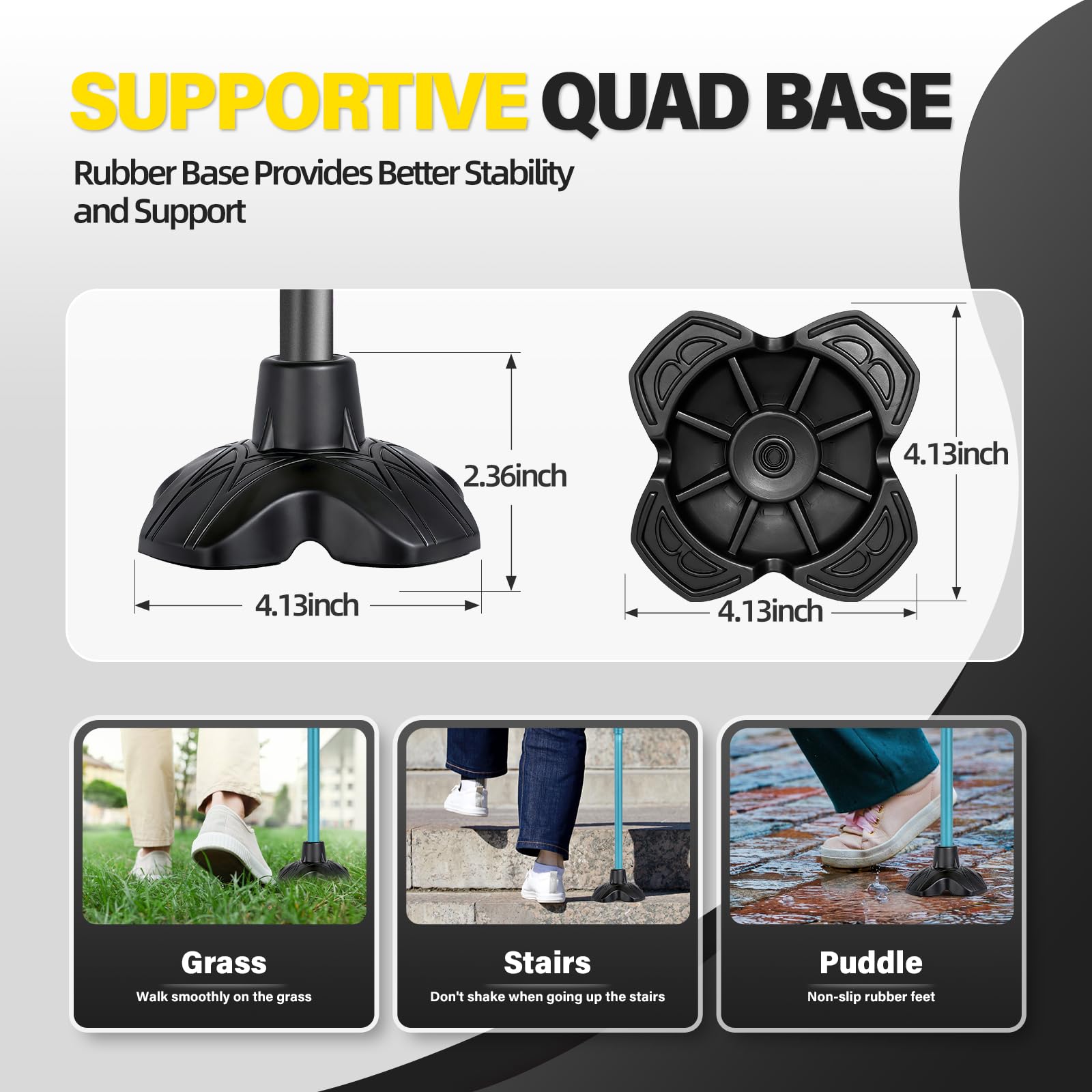 SUPPORTIVE QUAD BASE

Rubber Base Provides Better Stability and Support

2.36inch

4.13inch

4.13inch

4.13inch

Grass
Walk smoothly on the grass

Stairs
Don't shake when going up the stairs

Puddle
Non-slip rubber feet